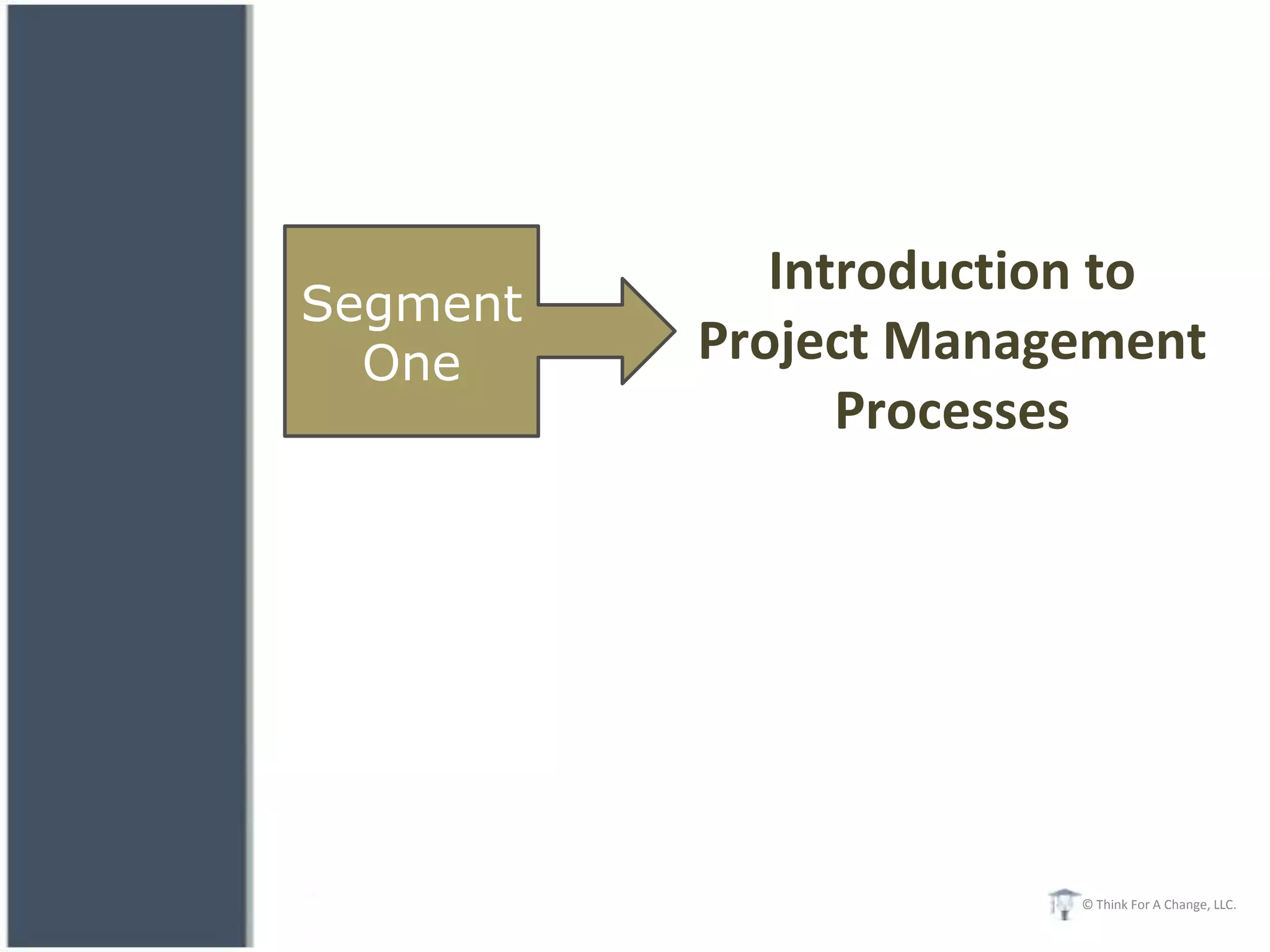 Segment One

Introduction to Project Management Processes

© Think For A Change, LLC.